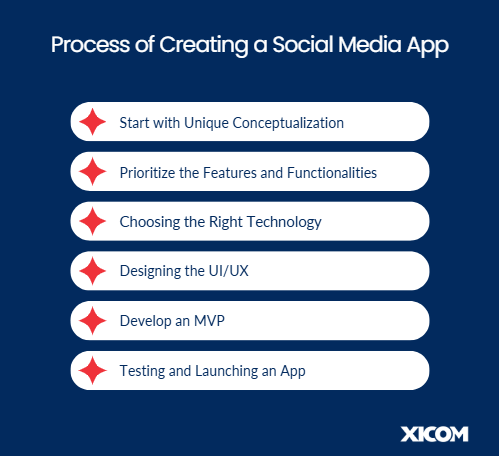 Process of Creating a Social Media App

Start with Unique Conceptualization

Prioritize the Features and Functionalities

Choosing the Right Technology

Designing the UI/UX

Develop an MVP

Testing and Launching an App

XICOM